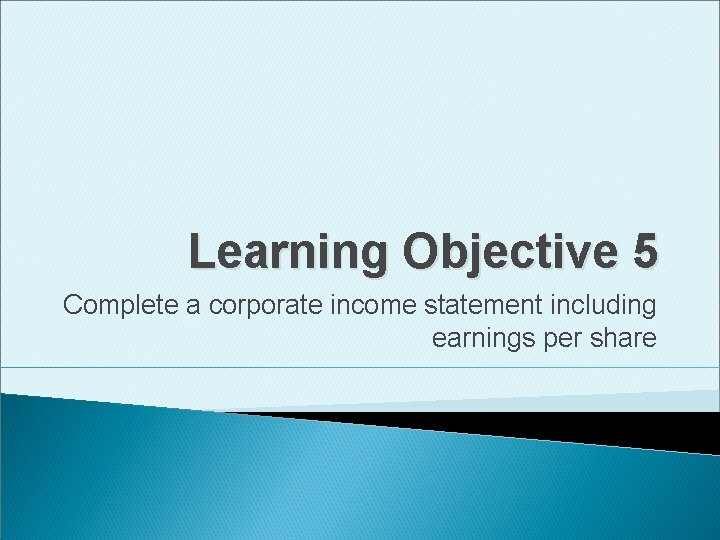 Learning Objective 5

Complete a corporate income statement including earnings per share